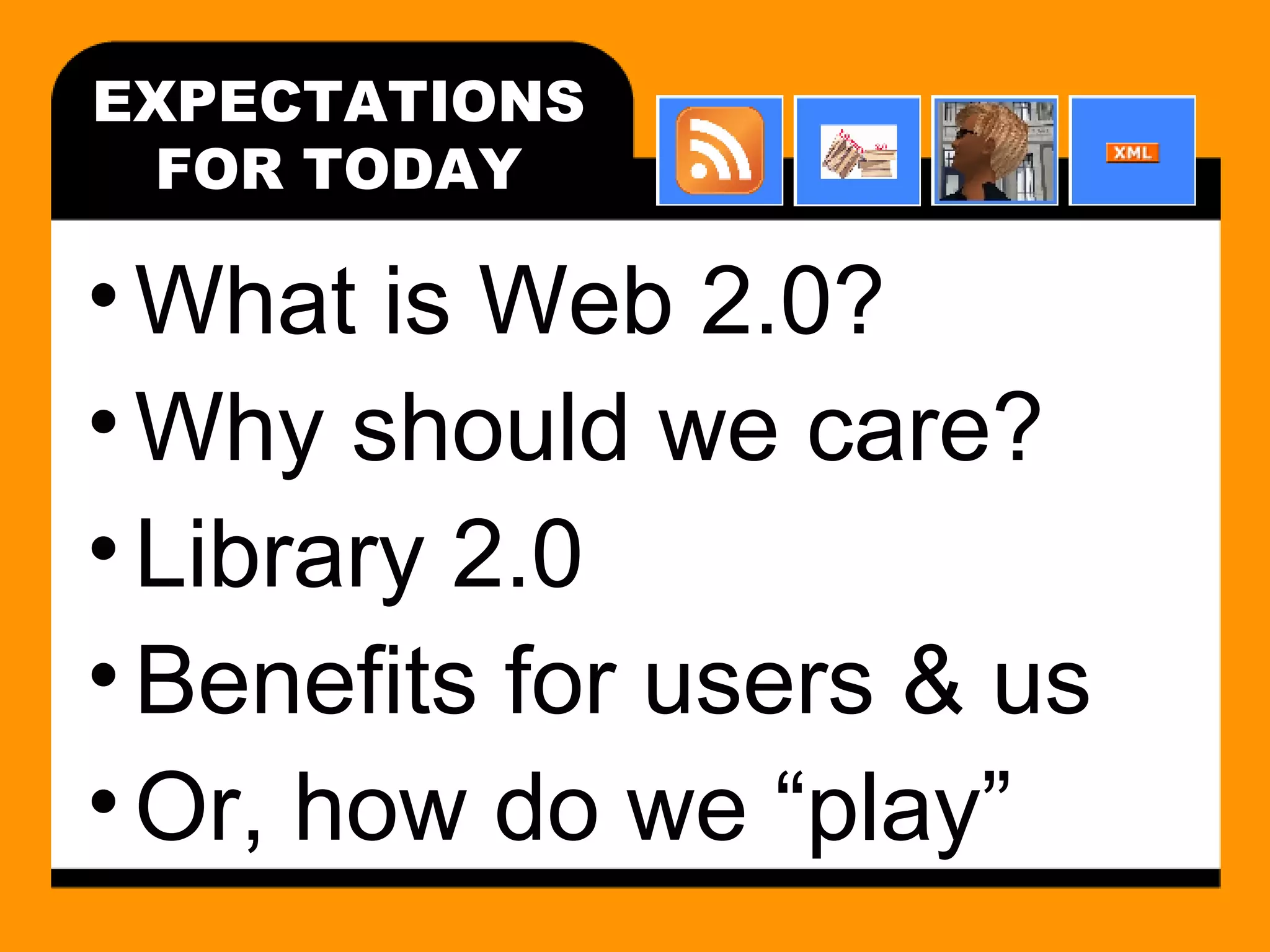 EXPECTATIONS FOR TODAY

XML

• What is Web 2.0?
• Why should we care?
• Library 2.0
• Benefits for users & us
• Or, how do we “play”